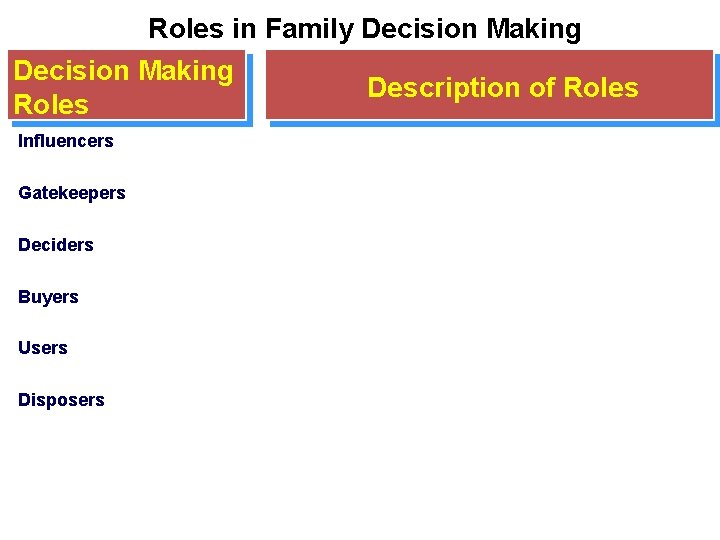 Roles in Family Decision Making

| Decision Making Roles | Description of Roles |
|---|---|
| Influencers | |
| Gatekeepers | |
| Deciders | |
| Buyers | |
| Users | |
| Disposers | |